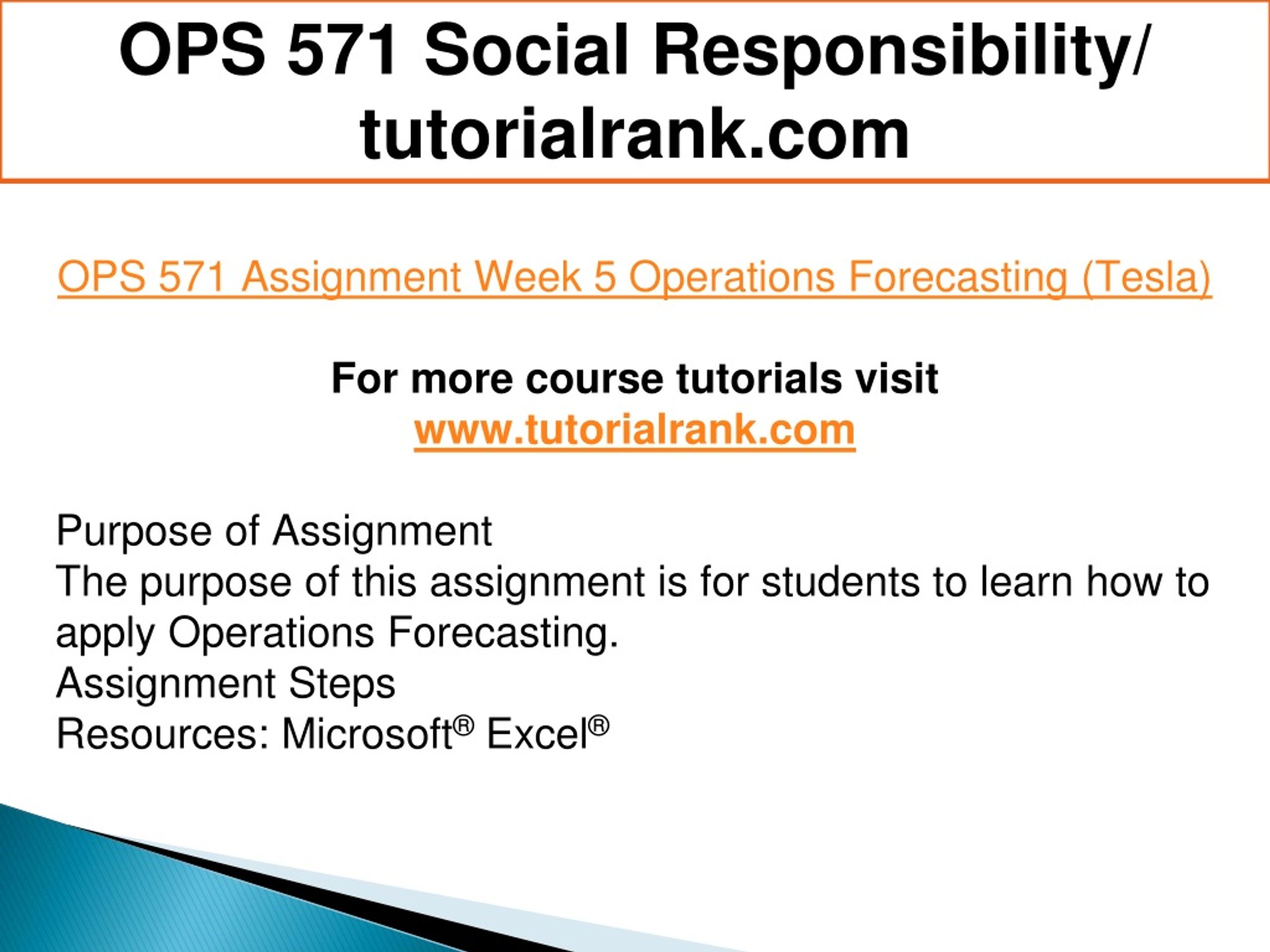 OPS 571 Social Responsibility/ tutorialrank.com

OPS 571 Assignment Week 5 Operations Forecasting (Tesla)

For more course tutorials visit
www.tutorialrank.com

Purpose of Assignment
The purpose of this assignment is for students to learn how to apply Operations Forecasting.
Assignment Steps
Resources: Microsoft® Excel®